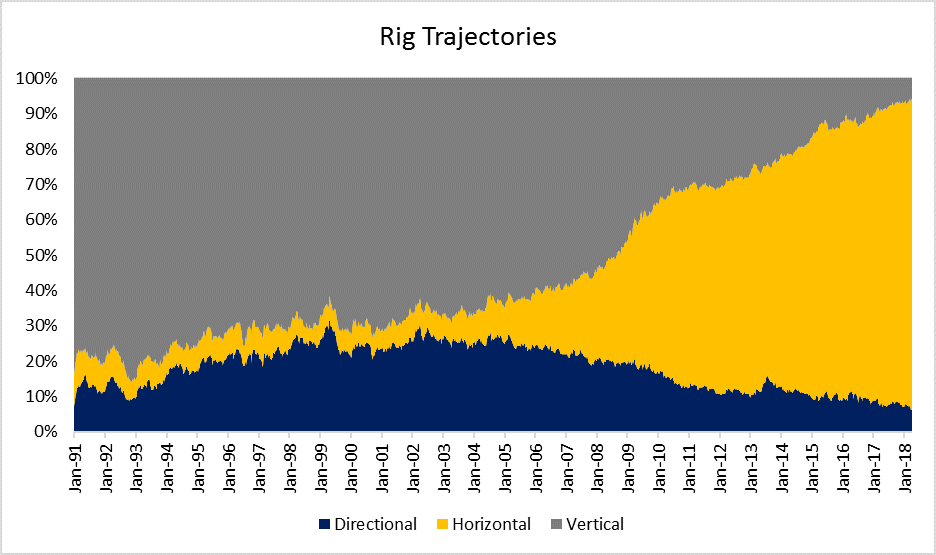 Rig Trajectories

100%
90%
80%
70%
60%
50%
40%
30%
20%
10%
0%

Jan-91
Jan-92
Jan-93
Jan-94
Jan-95
Jan-96
Jan-97
Jan-98
Jan-99
Jan-00
Jan-01
Jan-02
Jan-03
Jan-04
Jan-05
Jan-06
Jan-07
Jan-08
Jan-09
Jan-10
Jan-11
Jan-12
Jan-13
Jan-14
Jan-15
Jan-16
Jan-17
Jan-18

Directional Horizontal Vertical